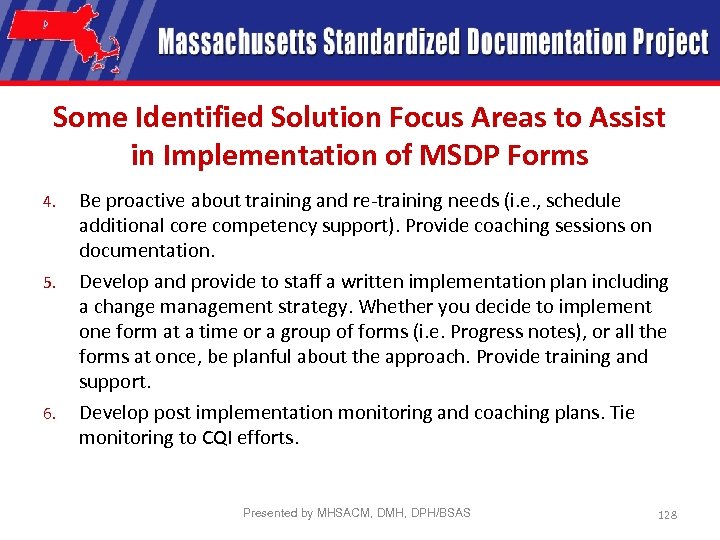 Massachusetts Standardized Documentation Project

Some Identified Solution Focus Areas to Assist in Implementation of MSDP Forms

4. Be proactive about training and re-training needs (i.e., schedule additional core competency support). Provide coaching sessions on documentation.

5. Develop and provide to staff a written implementation plan including a change management strategy. Whether you decide to implement one form at a time or a group of forms (i.e. Progress notes), or all the forms at once, be planful about the approach. Provide training and support.

6. Develop post implementation monitoring and coaching plans. Tie monitoring to CQI efforts.

Presented by MHSACM, DMH, DPH/BSAS

128